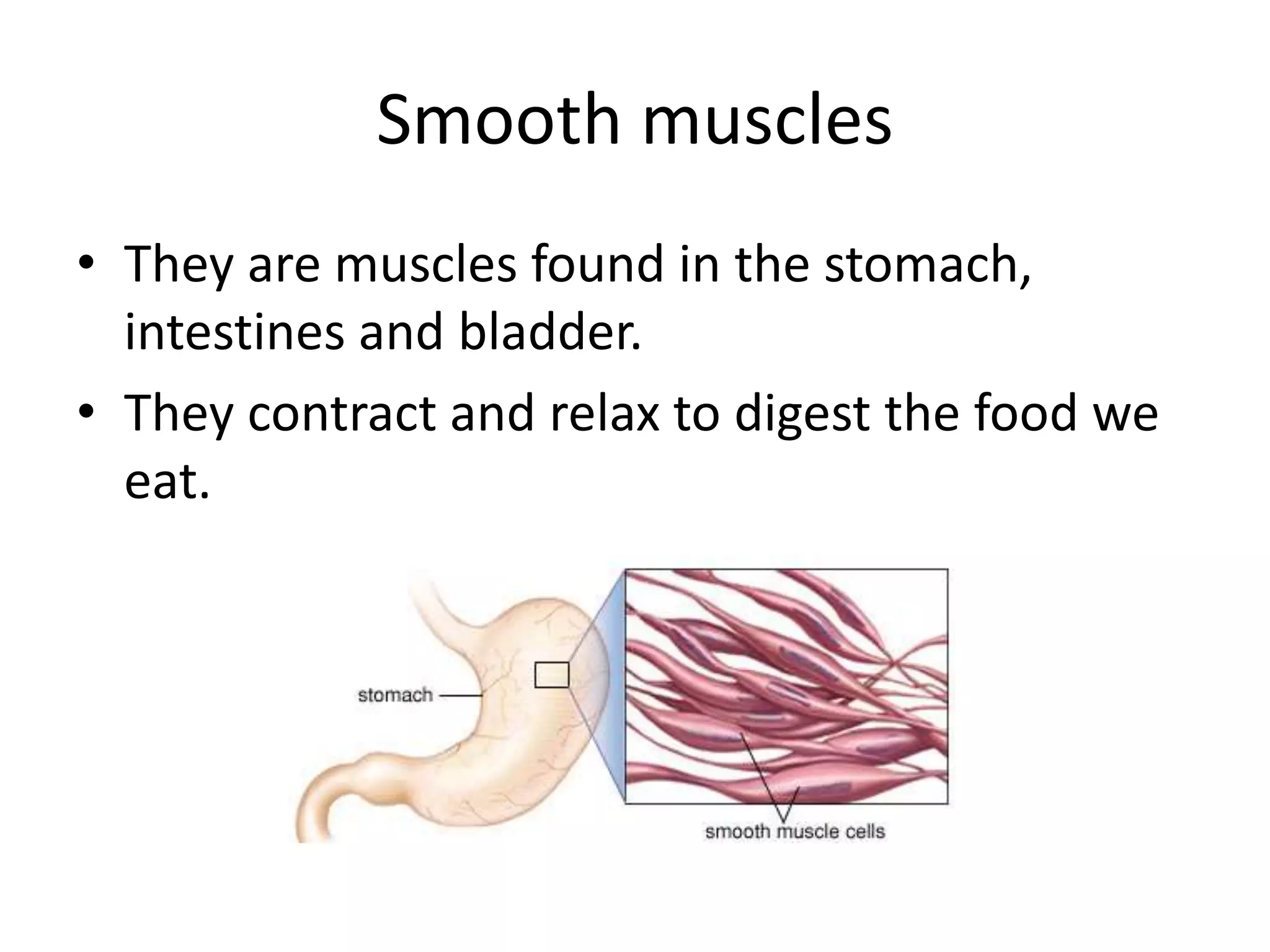 Smooth muscles

• They are muscles found in the stomach, intestines and bladder.
• They contract and relax to digest the food we eat.

stomach

smooth muscle cells